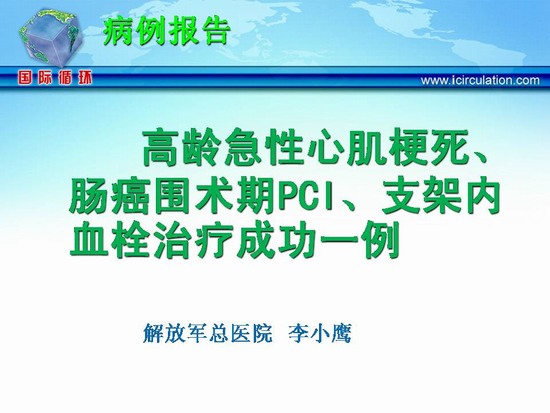 病例报告

国际循环

www.icirculation.com

高龄急性心肌梗死、肠癌围术期PCI、支架内血栓治疗成功一例

解放军总医院 李小鹰